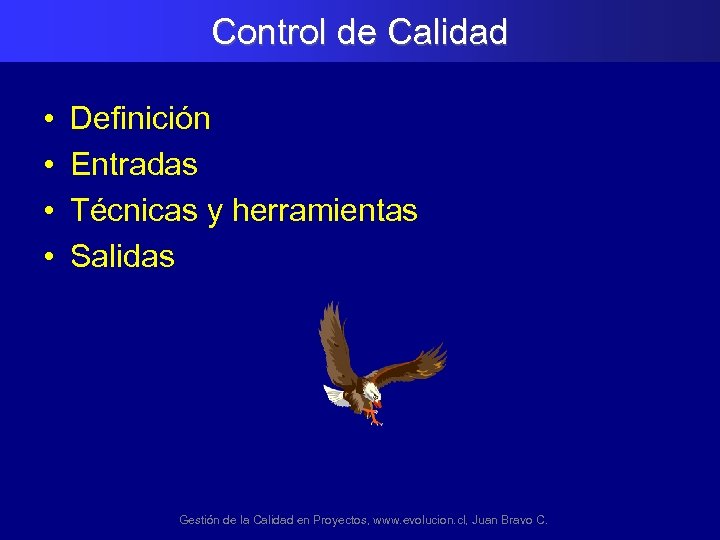 Control de Calidad

• Definición
• Entradas
• Técnicas y herramientas
• Salidas

Gestión de la Calidad en Proyectos, www.evolucion.cl, Juan Bravo C.